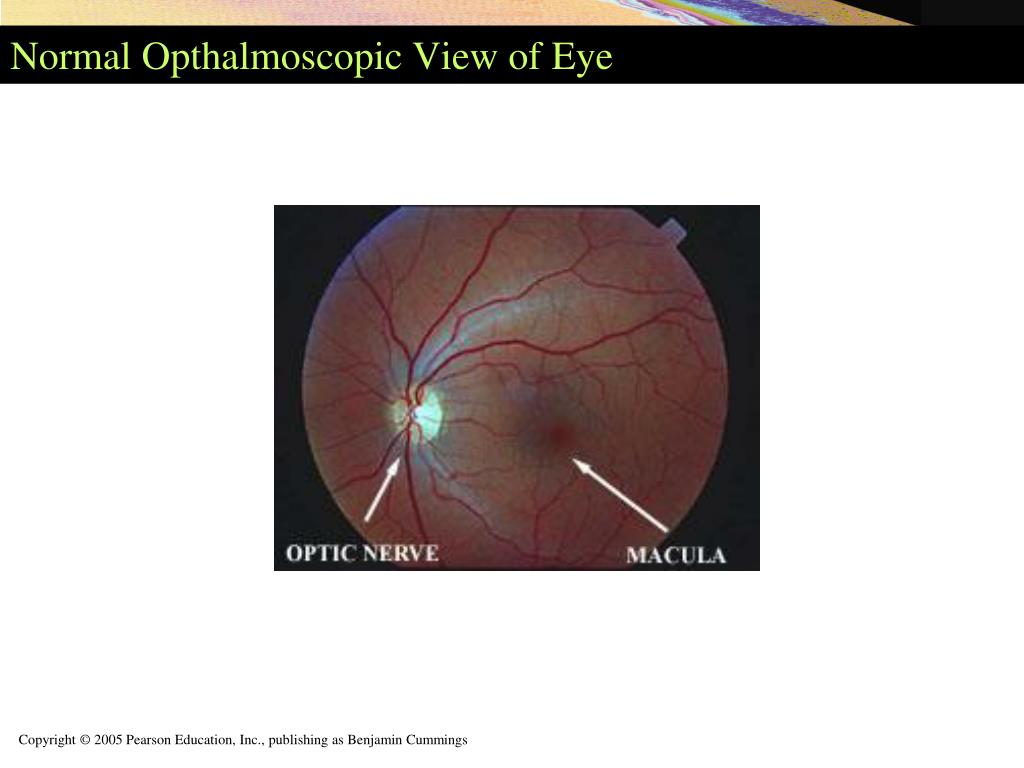 Normal Opthalmoscopic View of Eye

OPTIC NERVE

MACULA

Copyright © 2005 Pearson Education, Inc., publishing as Benjamin Cummings